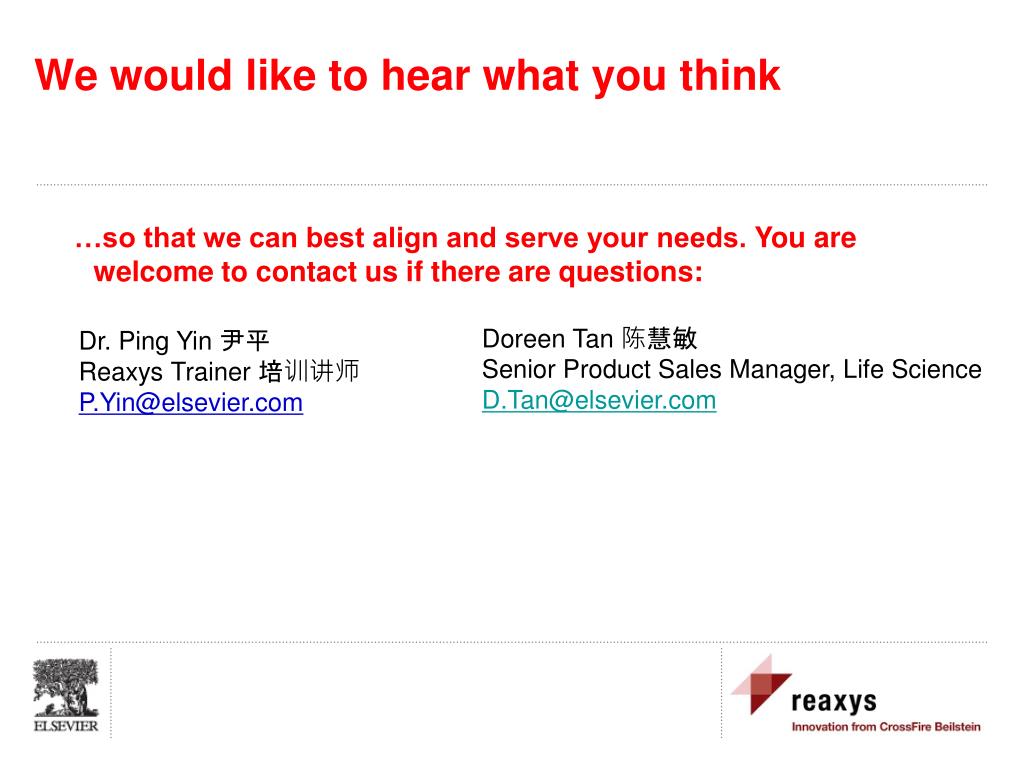 We would like to hear what you think

…so that we can best align and serve your needs. You are welcome to contact us if there are questions:

Dr. Ping Yin 尹平
Reaxys Trainer 培训讲师
P.Yin@elsevier.com

Doreen Tan 陈慧敏
Senior Product Sales Manager, Life Science
D.Tan@elsevier.com

ELSEVIER

reaxys
Innovation from CrossFire Beilstein